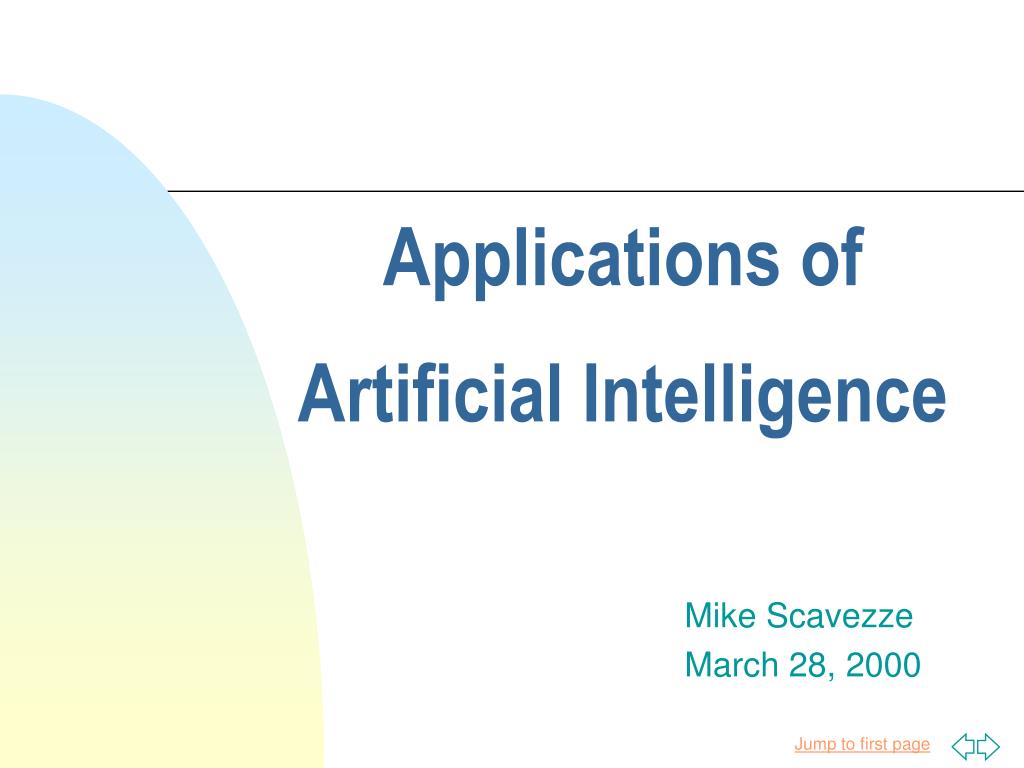 Applications of

Artificial Intelligence

Mike Scavezze
March 28, 2000

Jump to first page